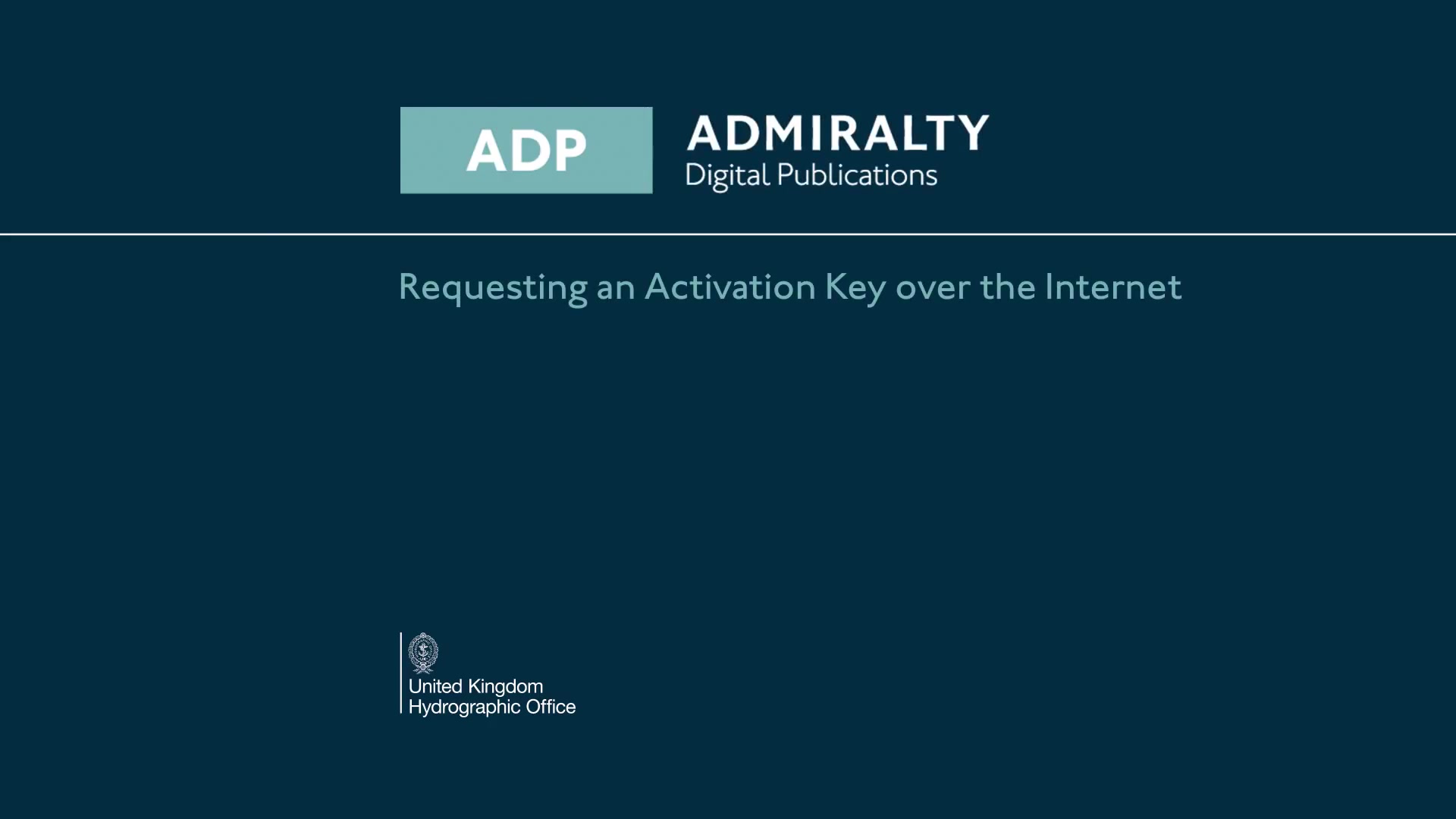 ADP ADMIRALTY
Digital Publications

Requesting an Activation Key over the Internet

United Kingdom
Hydrographic Office